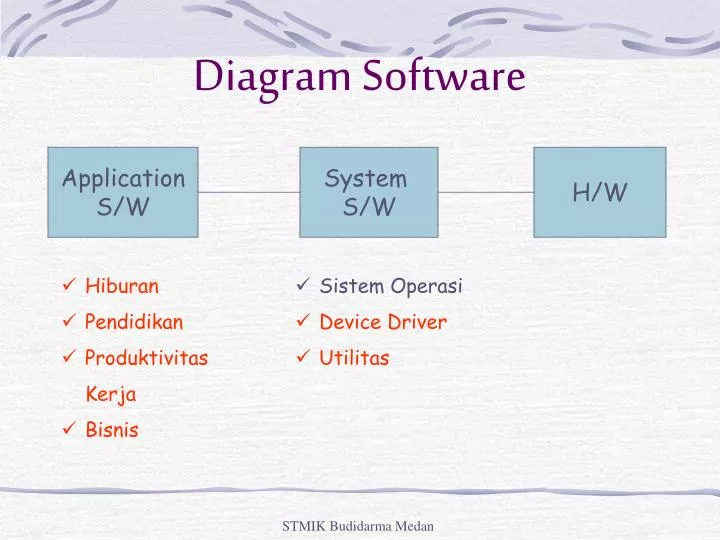 Diagram Software

Application S/W

System S/W

H/W

✓ Hiburan
✓ Pendidikan
✓ Produktivitas Kerja
✓ Bisnis

✓ Sistem Operasi
✓ Device Driver
✓ Utilitas

STMIK Budidarma Medan